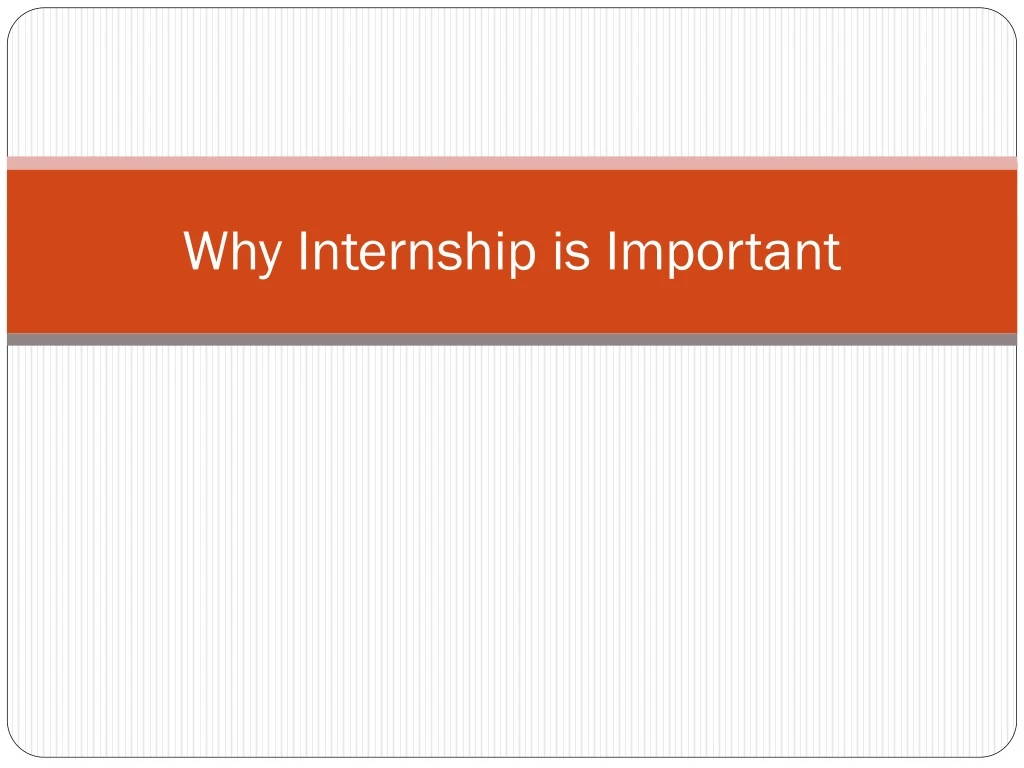 Why Internship is Important